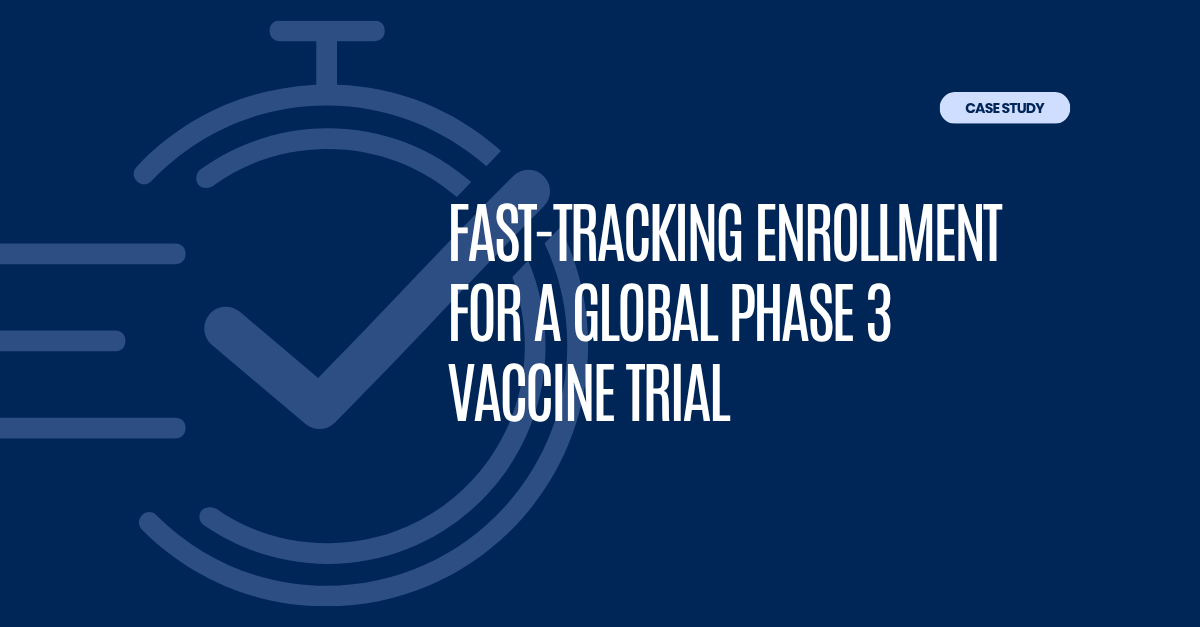 CASE STUDY

FAST-TRACKING ENROLLMENT FOR A GLOBAL PHASE 3 VACCINE TRIAL